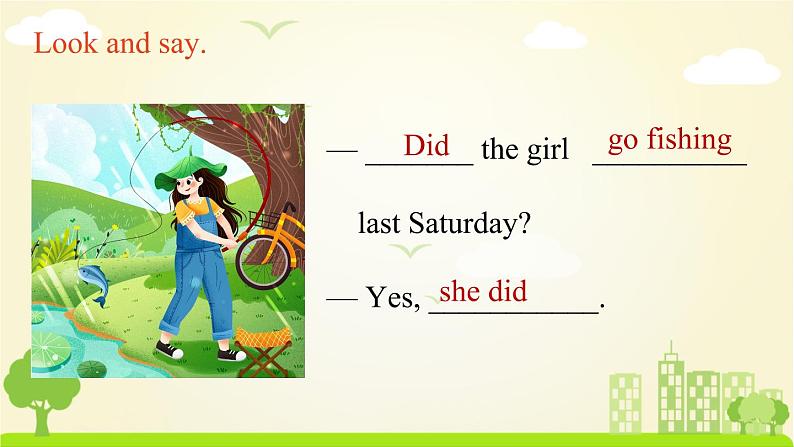 Look and say.

— Did the girl go fishing last Saturday?

— Yes, she did.